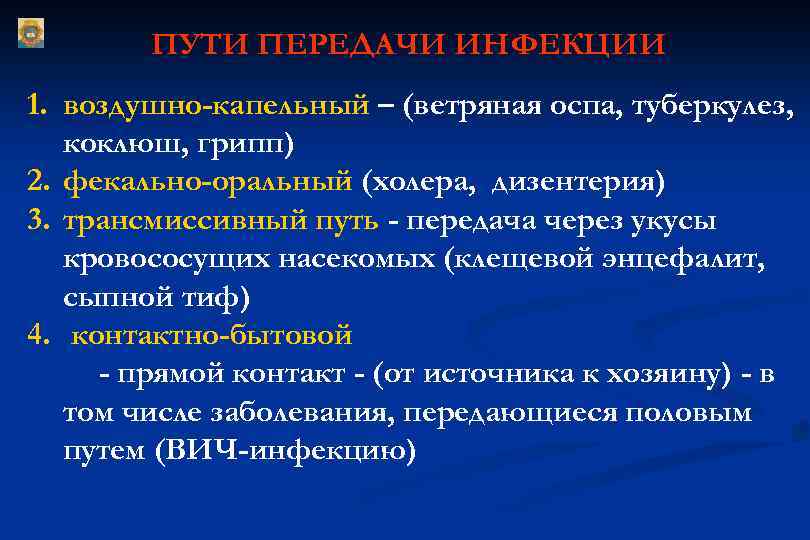 ПУТИ ПЕРЕДАЧИ ИНФЕКЦИИ

1. воздушно-капельный – (ветряная оспа, туберкулез, коклюш, грипп)
2. фекально-оральный (холера, дизентерия)
3. трансмиссивный путь - передача через укусы кровососущих насекомых (клещевой энцефалит, сыпной тиф)
4. контактно-бытовой
- прямой контакт - (от источника к хозяину) - в том числе заболевания, передающиеся половым путем (ВИЧ-инфекцию)